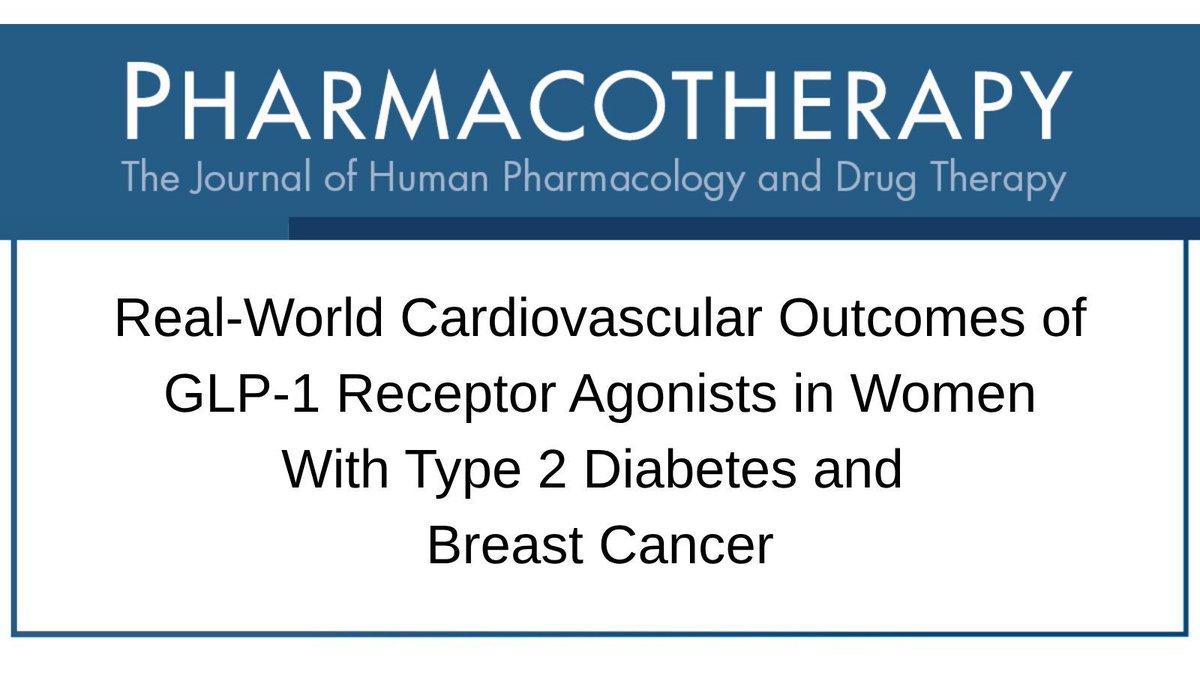 PHARMACOTHERAPY
The Journal of Human Pharmacology and Drug Therapy

Real-World Cardiovascular Outcomes of GLP-1 Receptor Agonists in Women With Type 2 Diabetes and Breast Cancer